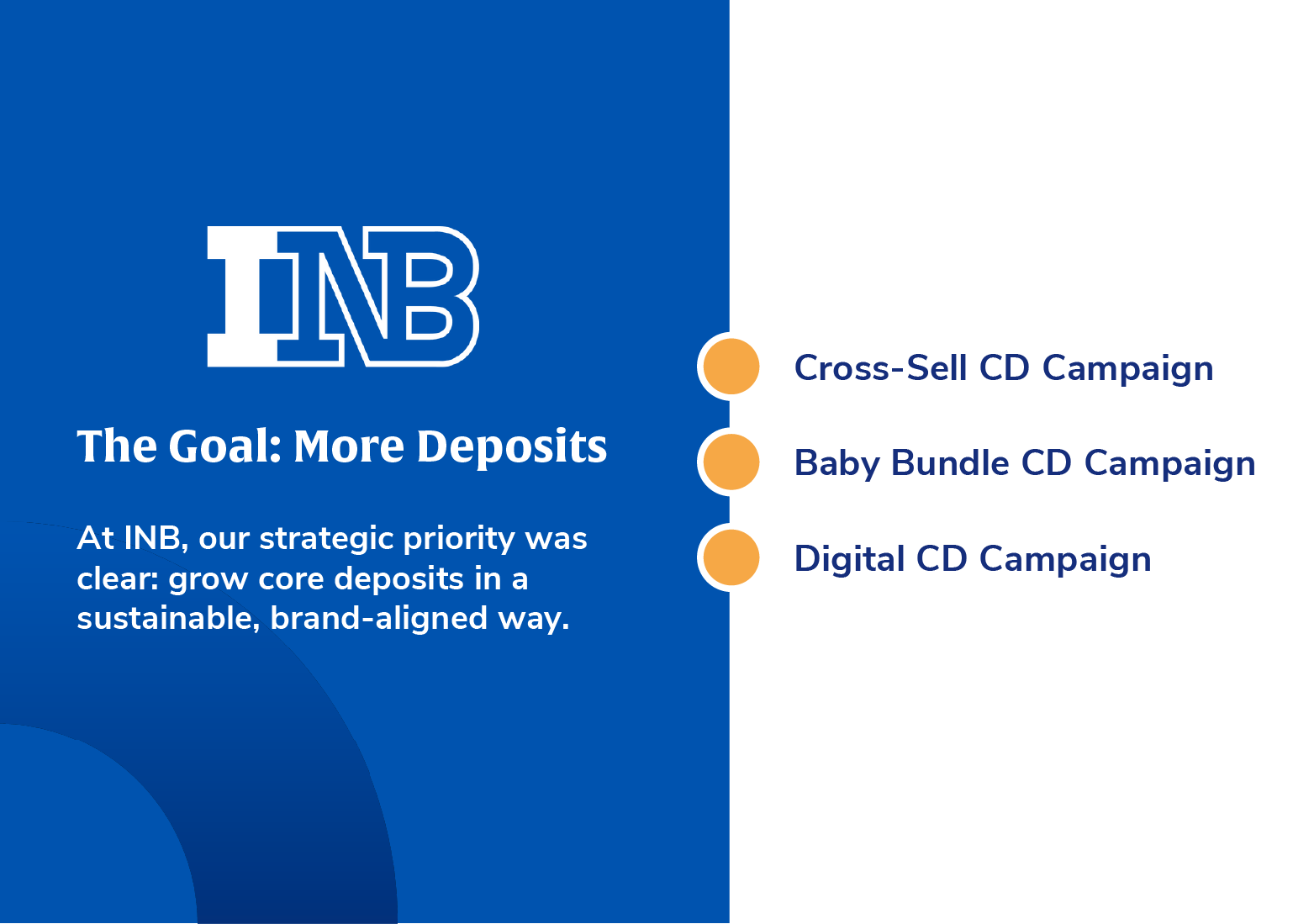 INB

The Goal: More Deposits

At INB, our strategic priority was clear: grow core deposits in a sustainable, brand-aligned way.

Cross-Sell CD Campaign

Baby Bundle CD Campaign

Digital CD Campaign